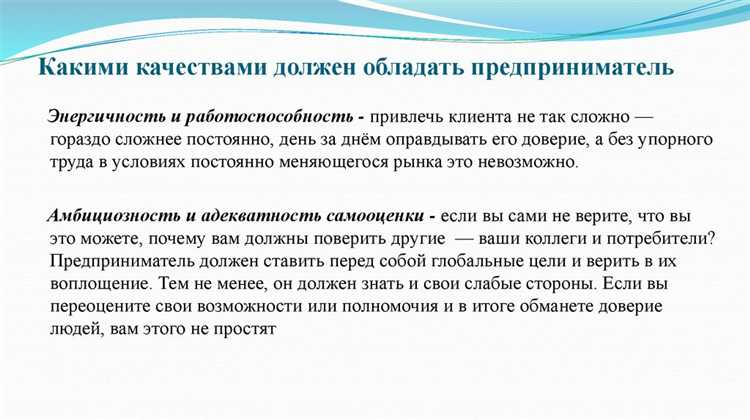 Какими качествами должен обладать предприниматель

Энергичность и работоспособность - привлечь клиента не так сложно — гораздо сложнее постоянно, день за днём оправдывать его доверие, а без упорного труда в условиях постоянно меняющегося рынка это невозможно.

Амбициозность и адекватность самооценки - если вы сами не верите, что вы это можете, почему вам должны поверить другие — ваши коллеги и потребители? Предприниматель должен ставить перед собой глобальные цели и верить в их воплощение. Тем не менее, он должен знать и свои слабые стороны. Если вы переоцените свои возможности или полномочия и в итоге обманете доверие людей, вам этого не простят